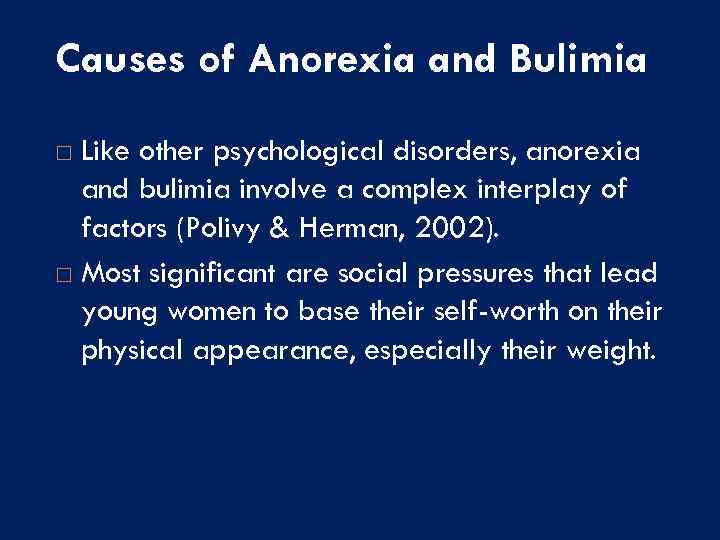 Causes of Anorexia and Bulimia

□ Like other psychological disorders, anorexia and bulimia involve a complex interplay of factors (Polivy & Herman, 2002).

□ Most significant are social pressures that lead young women to base their self-worth on their physical appearance, especially their weight.